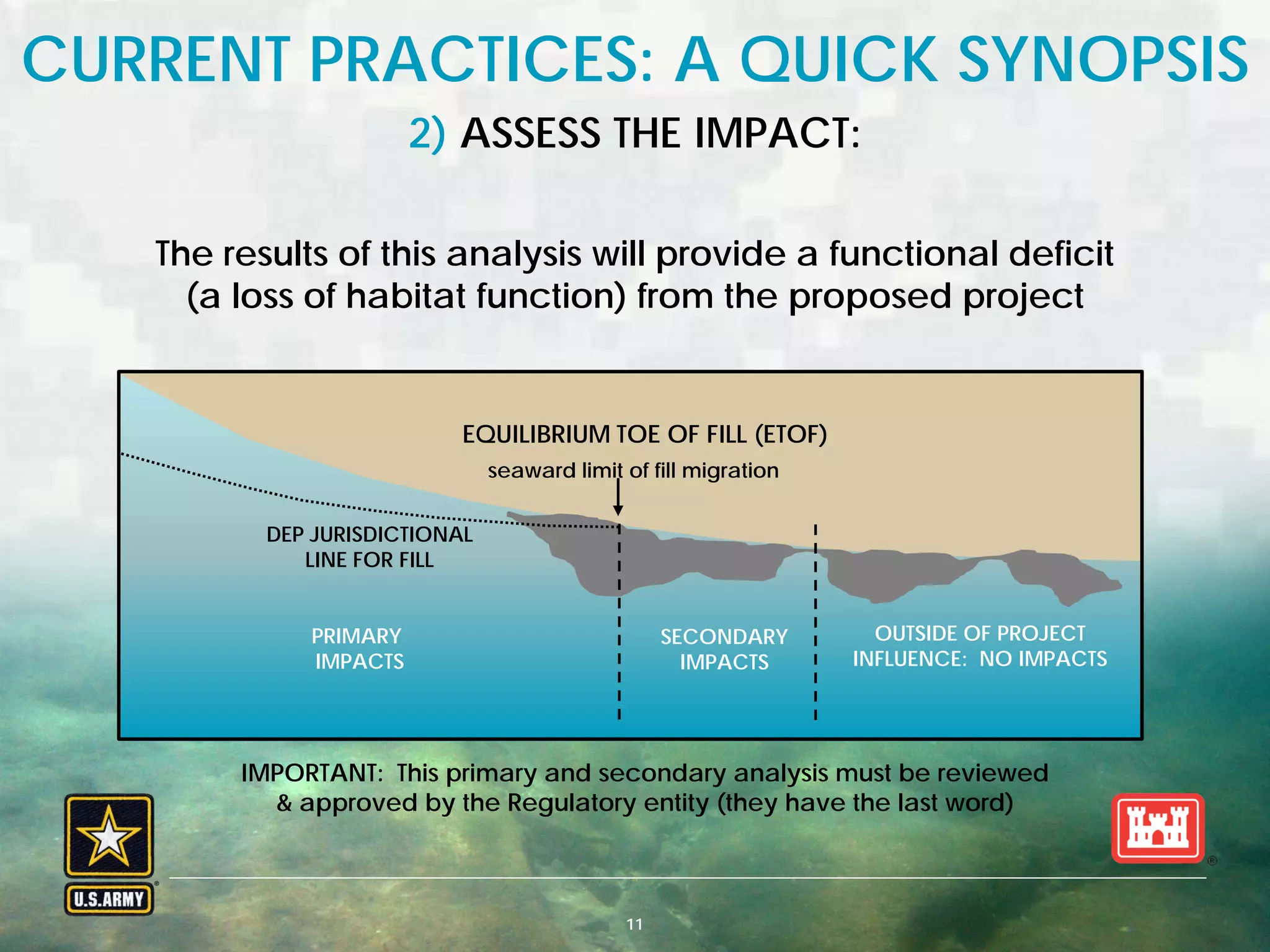 CURRENT PRACTICES: A QUICK SYNOPSIS

2) ASSESS THE IMPACT:

The results of this analysis will provide a functional deficit (a loss of habitat function) from the proposed project

EQUILIBRIUM TOE OF FILL (ETOF)

seaward limit of fill migration

DEP JURISDICTIONAL LINE FOR FILL

PRIMARY IMPACTS

SECONDARY IMPACTS

OUTSIDE OF PROJECT INFLUENCE: NO IMPACTS

IMPORTANT: This primary and secondary analysis must be reviewed & approved by the Regulatory entity (they have the last word)

U.S.ARMY

11